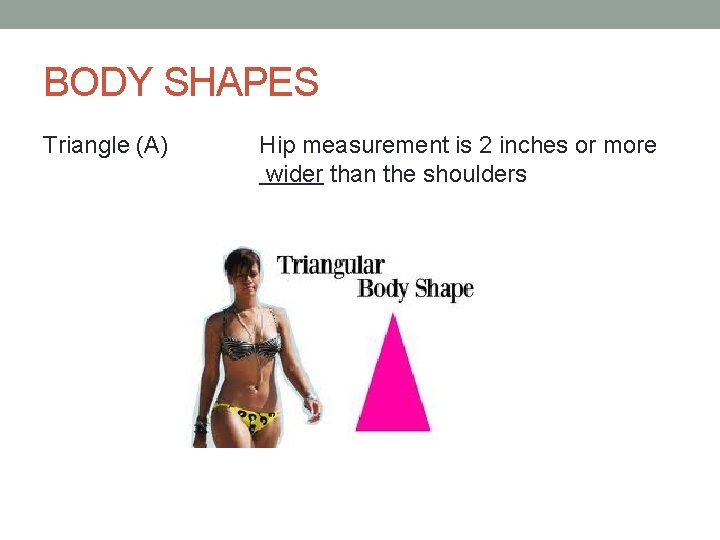 BODY SHAPES

Triangle (A) Hip measurement is 2 inches or more wider than the shoulders

Triangular Body Shape